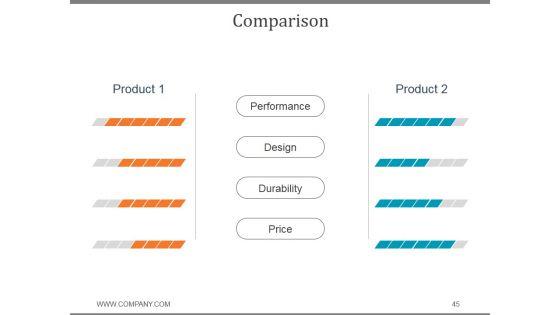 Comparison

Product 1

Performance

Design

Durability

Price

Product 2

WWW.COMPANY.COM

45